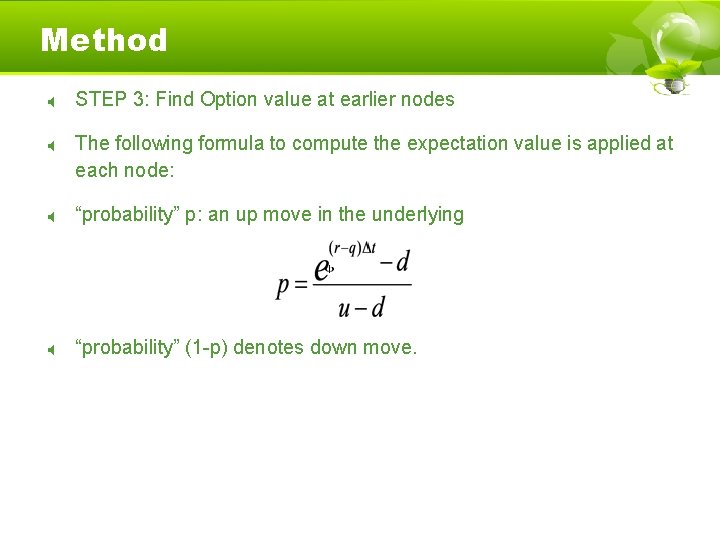 Method

STEP 3: Find Option value at earlier nodes

The following formula to compute the expectation value is applied at each node:

“probability” p: an up move in the underlying

$p = \frac{e^{(r-q)\Delta t} - d}{u - d}$

“probability” (1-p) denotes down move.